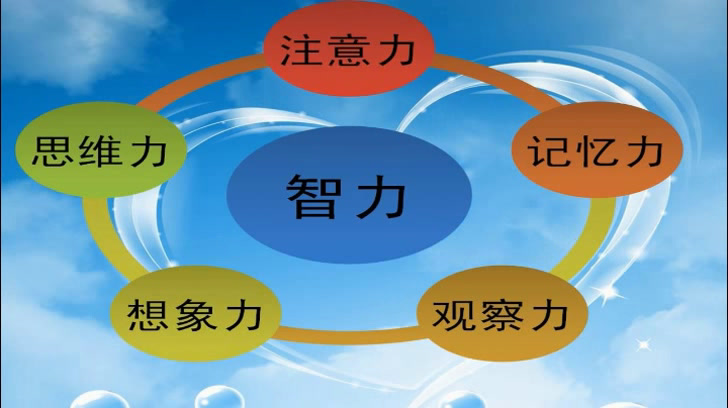 注意力

思维力

记忆力

智力

想象力

观察力